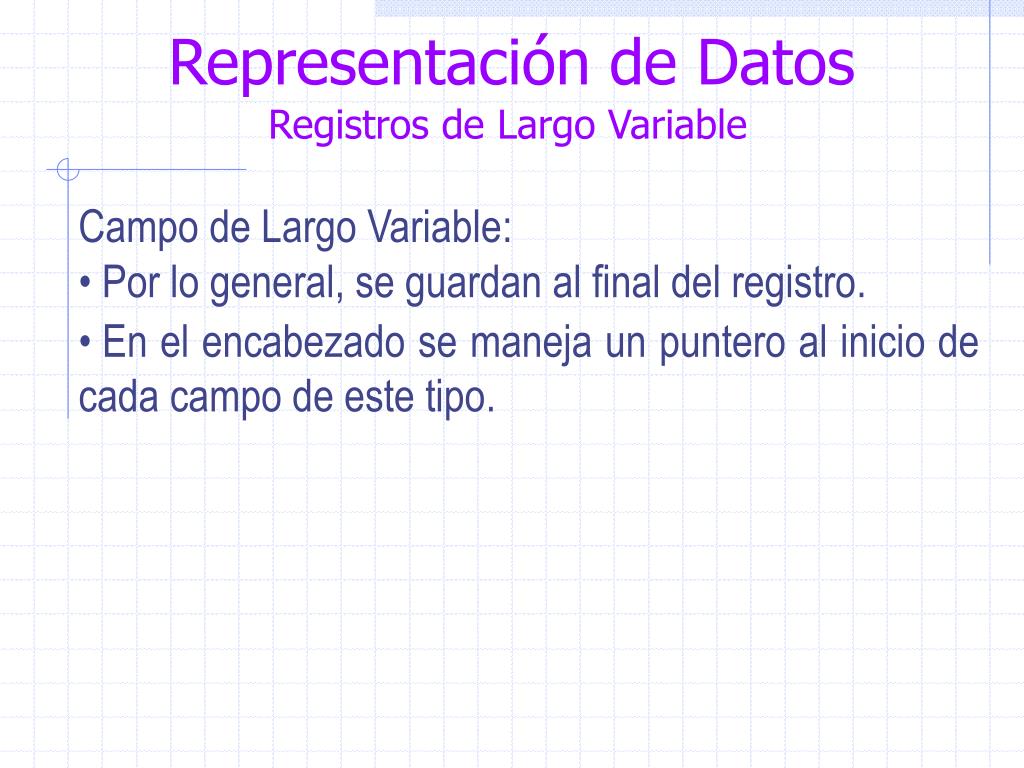 Representación de Datos
Registros de Largo Variable

Campo de Largo Variable:
• Por lo general, se guardan al final del registro.
• En el encabezado se maneja un puntero al inicio de cada campo de este tipo.